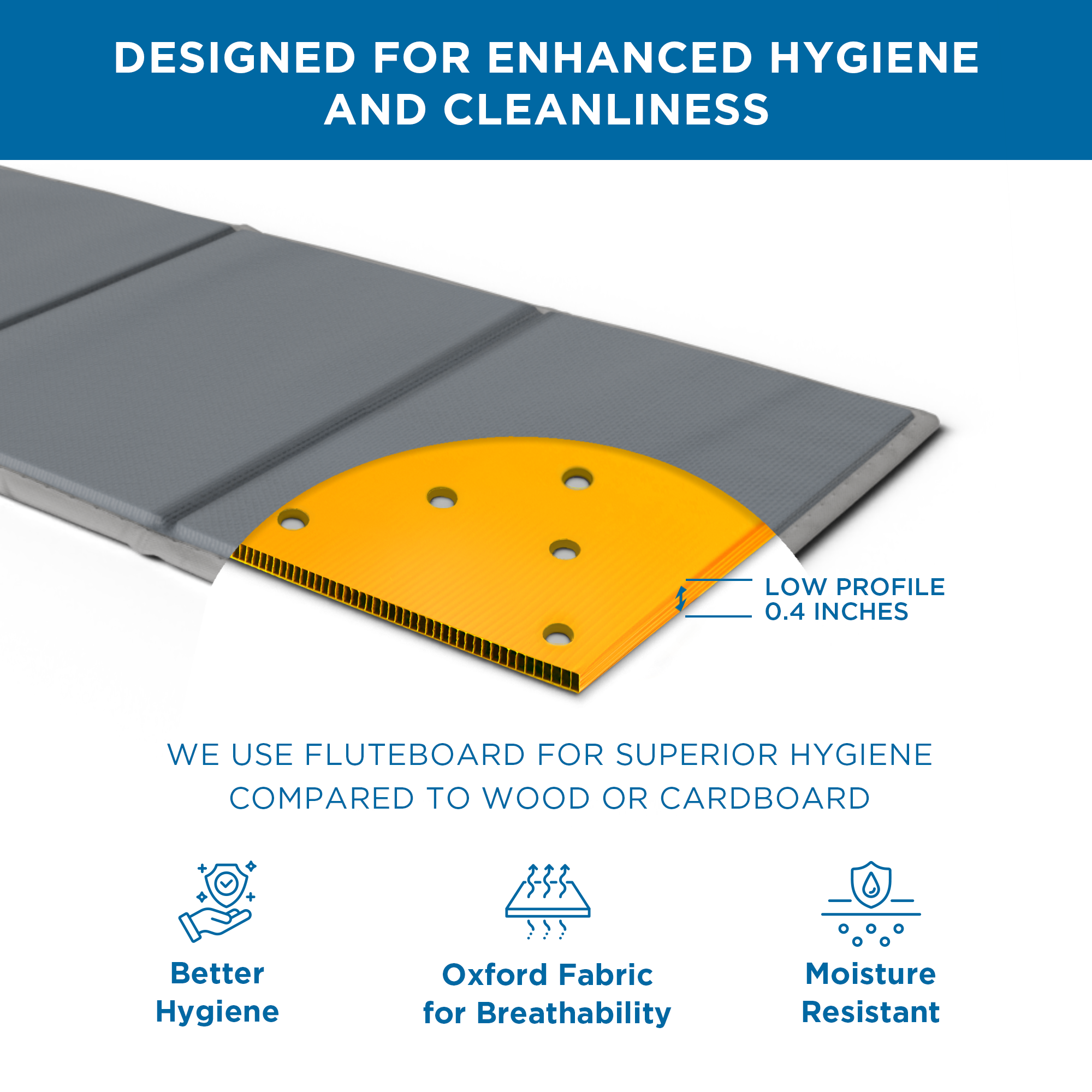 DESIGNED FOR ENHANCED HYGIENE AND CLEANLINESS

LOW PROFILE
0.4 INCHES

WE USE FLUTEBOARD FOR SUPERIOR HYGIENE COMPARED TO WOOD OR CARDBOARD

Better Hygiene

Oxford Fabric for Breathability

Moisture Resistant